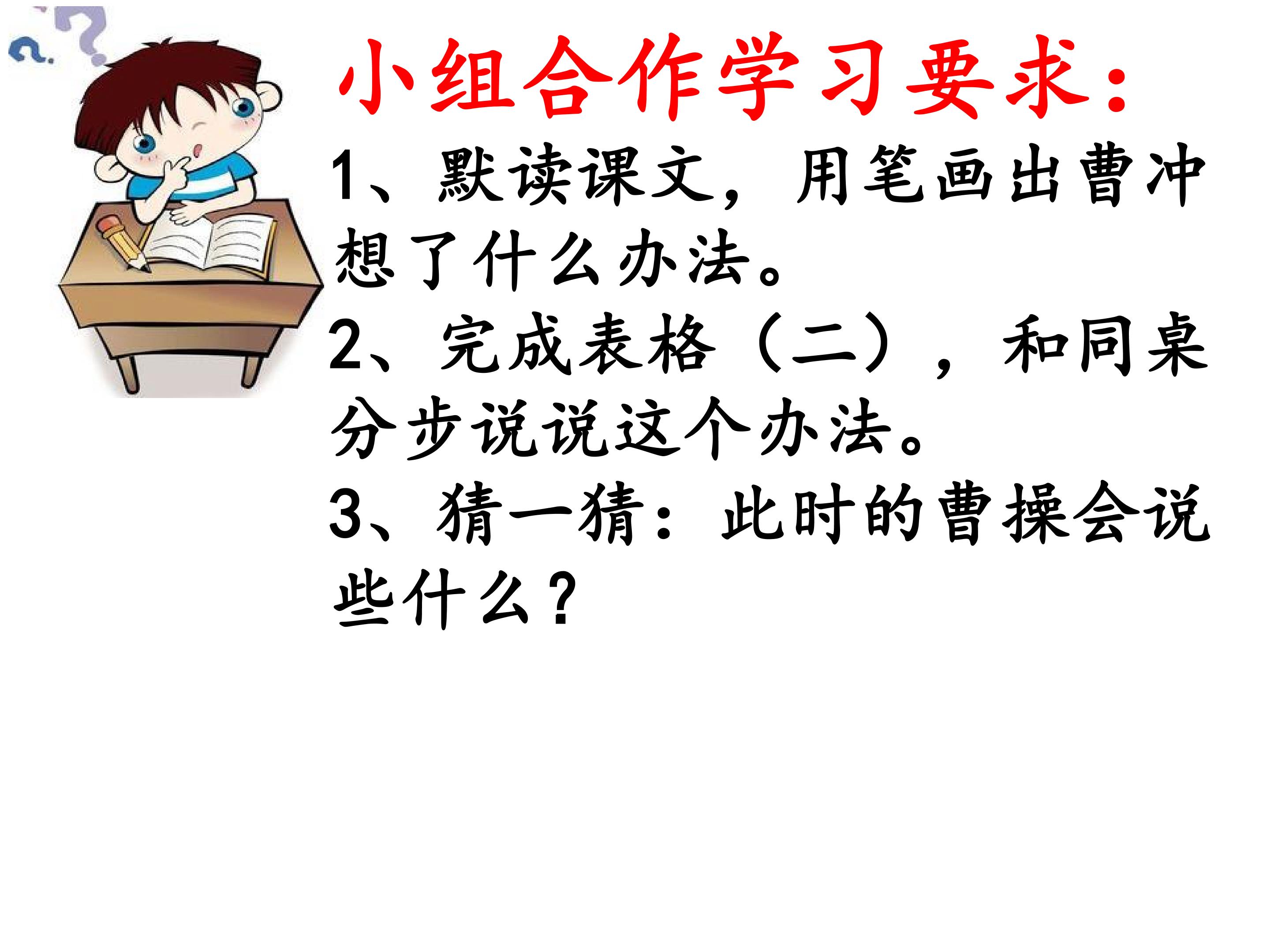 小组合作学习要求：

1、默读课文，用笔画出曹冲想了什么办法。

2、完成表格（二），和同桌分步说说这个办法。

3、猜一猜：此时的曹操会说些什么？